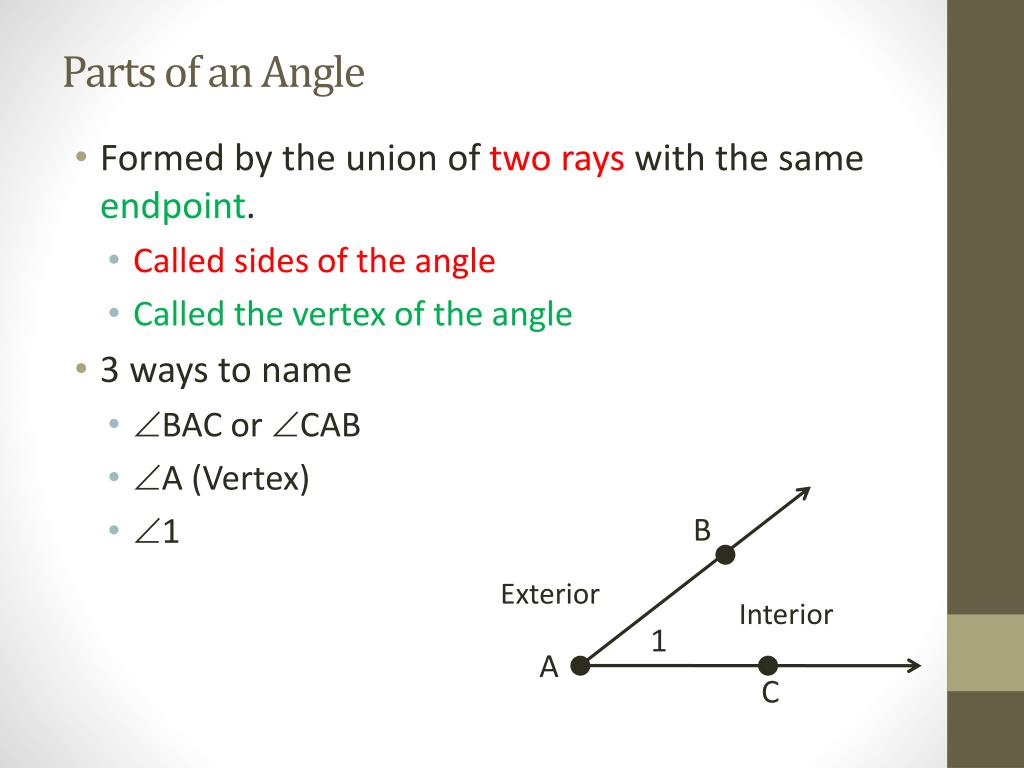 Parts of an Angle

• Formed by the union of two rays with the same endpoint.
  • Called sides of the angle
  • Called the vertex of the angle
• 3 ways to name
  • $\angle$BAC or $\angle$CAB
  • $\angle$A (Vertex)
  • $\angle$1

B
Exterior
Interior
1
A
C